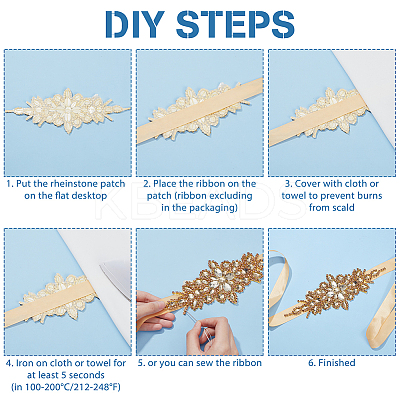 DIY STEPS

1. Put the rheinstone patch on the flat desktop

2. Place the ribbon on the patch (ribbon excluding in the packaging)

3. Cover with cloth or towel to prevent burns from scald

KBEADS

4. Iron on cloth or towel for at least 5 seconds (in 100-200°C/212-248°F)

5. or you can sew the ribbon

6. Finished